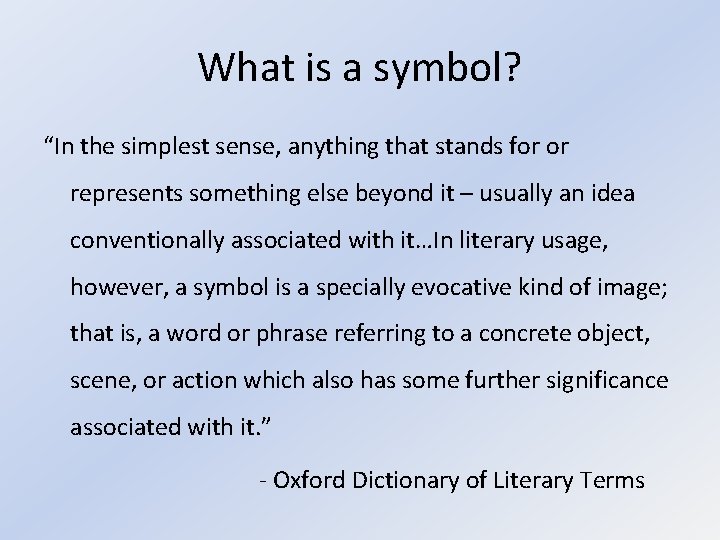 What is a symbol?

“In the simplest sense, anything that stands for or represents something else beyond it – usually an idea conventionally associated with it…In literary usage, however, a symbol is a specially evocative kind of image; that is, a word or phrase referring to a concrete object, scene, or action which also has some further significance associated with it.”

- Oxford Dictionary of Literary Terms